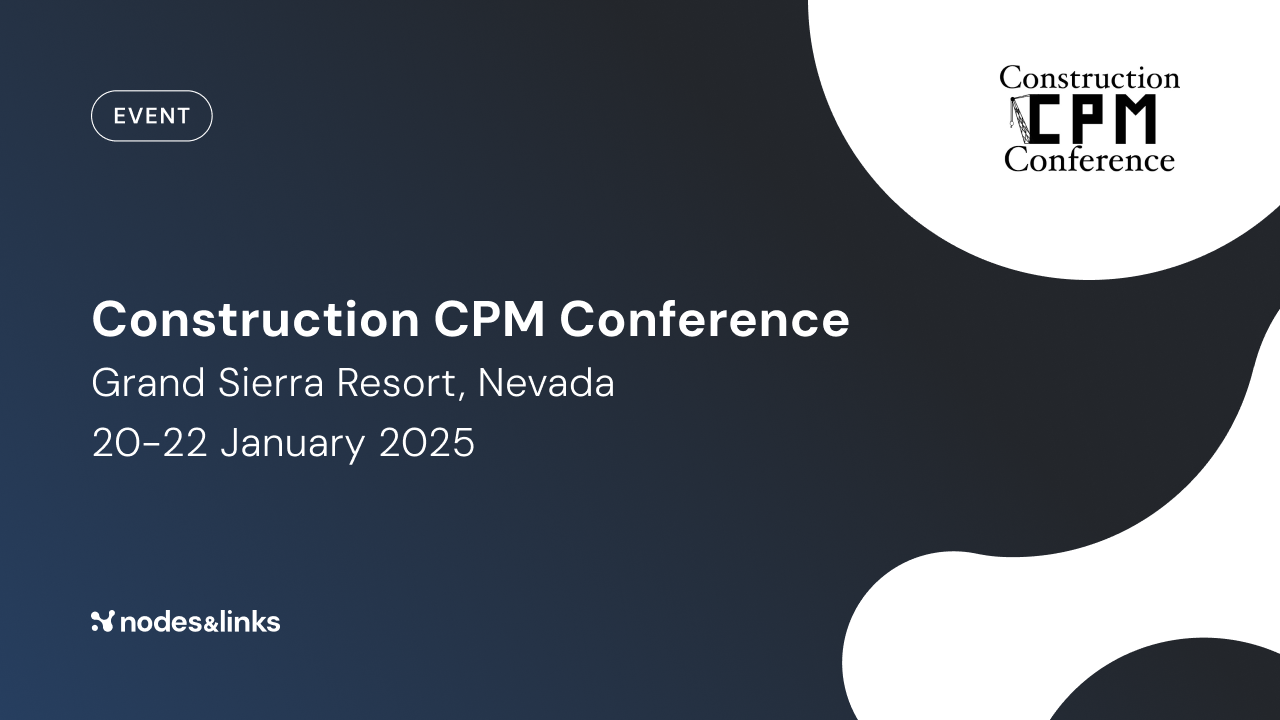 EVENT

Construction CPM Conference

Construction CPM Conference
Grand Sierra Resort, Nevada
20-22 January 2025

nodes&links